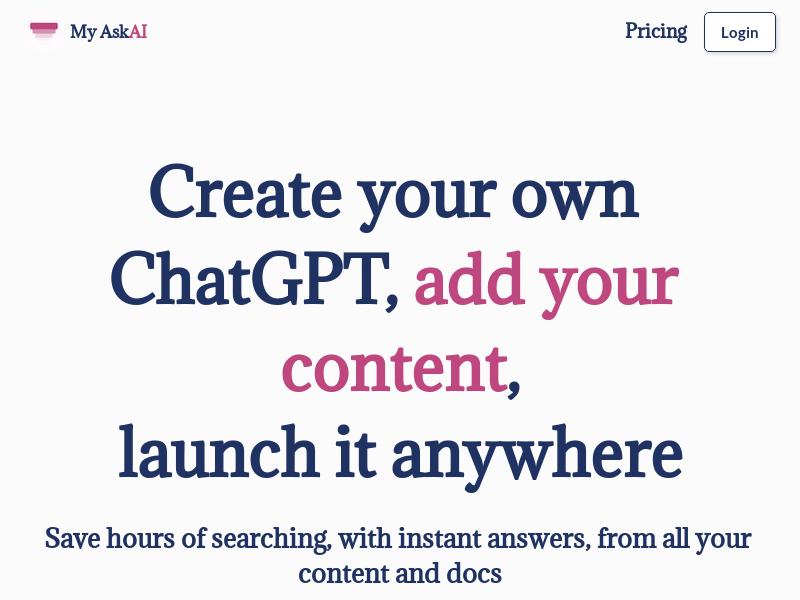 My AskAI

Pricing

Login

Create your own ChatGPT, add your content, launch it anywhere

Save hours of searching, with instant answers, from all your content and docs